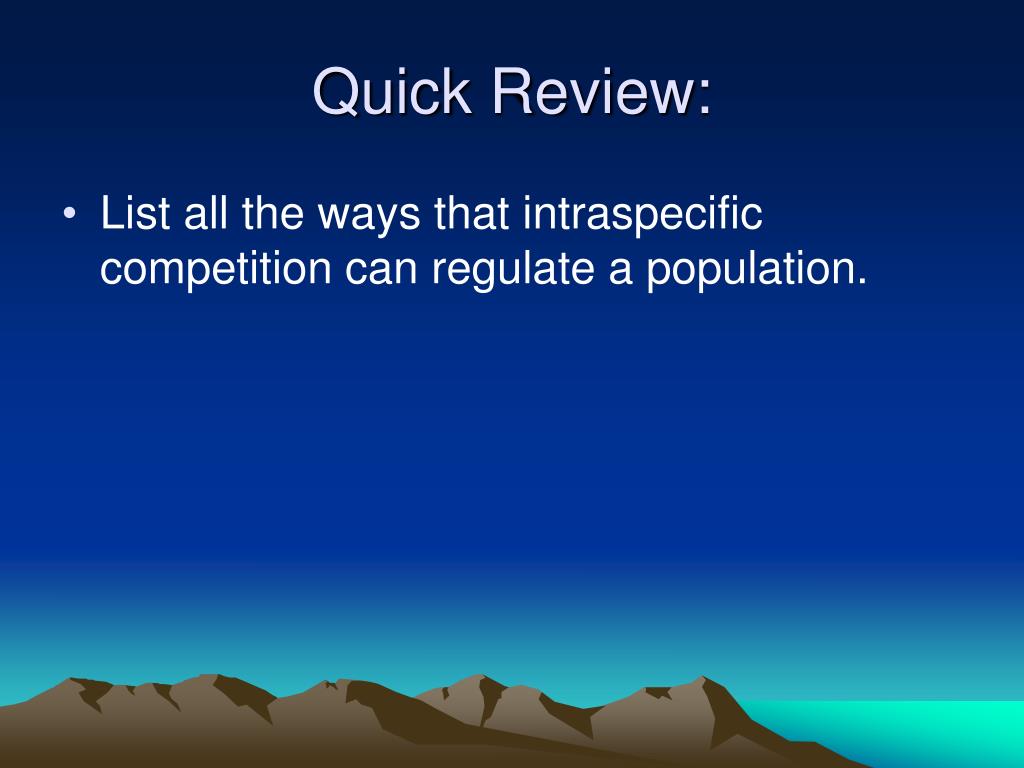 Quick Review:

• List all the ways that intraspecific competition can regulate a population.